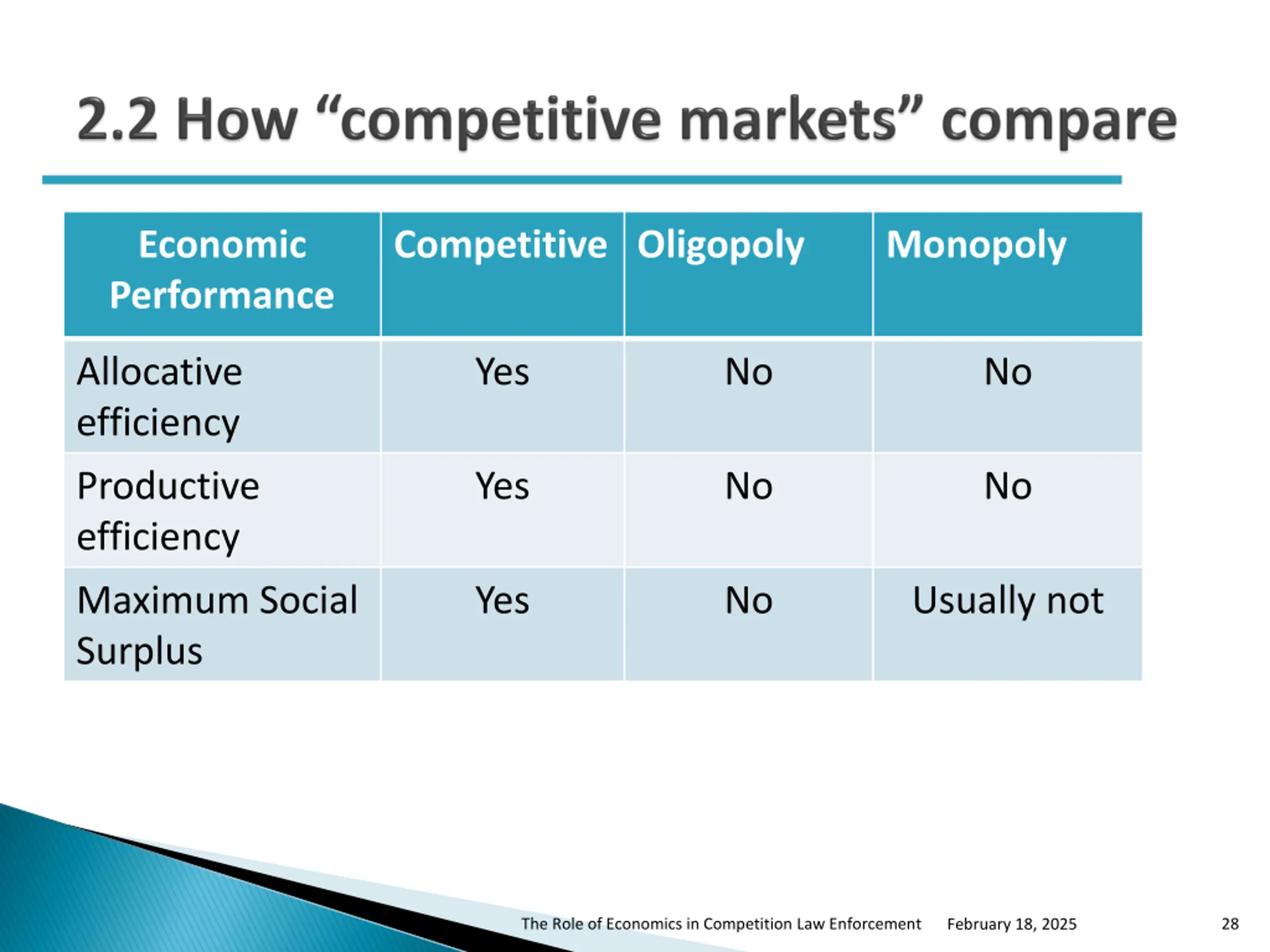 2.2 How “competitive markets” compare

| Economic Performance | Competitive | Oligopoly | Monopoly |
|---|---|---|---|
| Allocative efficiency | Yes | No | No |
| Productive efficiency | Yes | No | No |
| Maximum Social Surplus | Yes | No | Usually not |

The Role of Economics in Competition Law Enforcement February 18, 2025 28